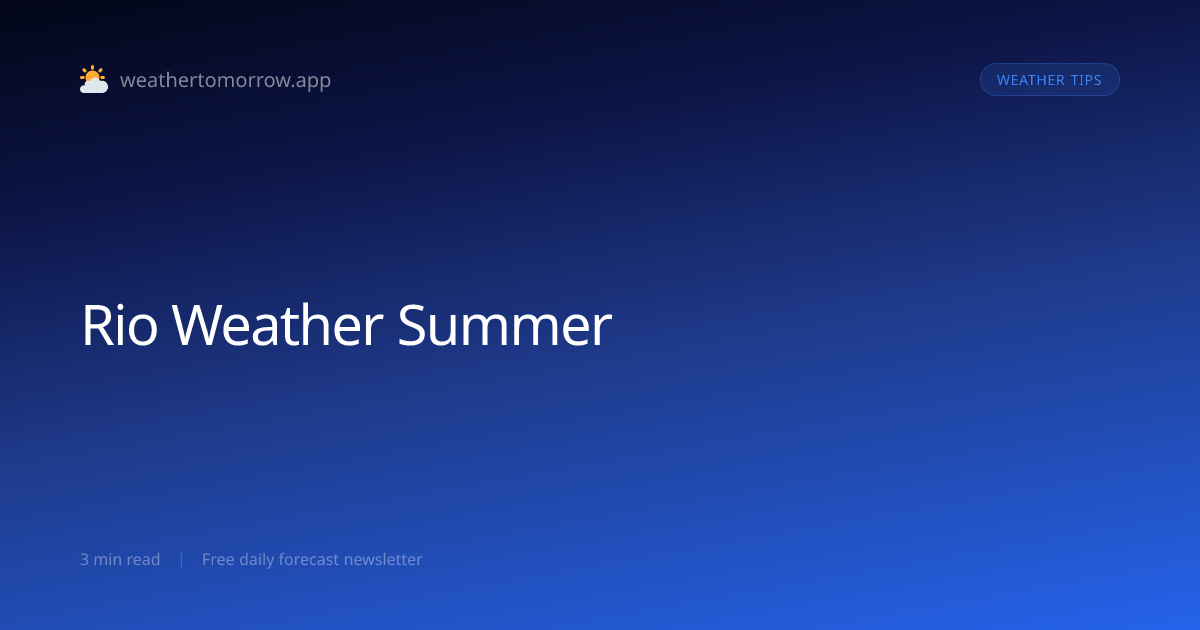 weathertomorrow.app

WEATHER TIPS

Rio Weather Summer

3 min read | Free daily forecast newsletter